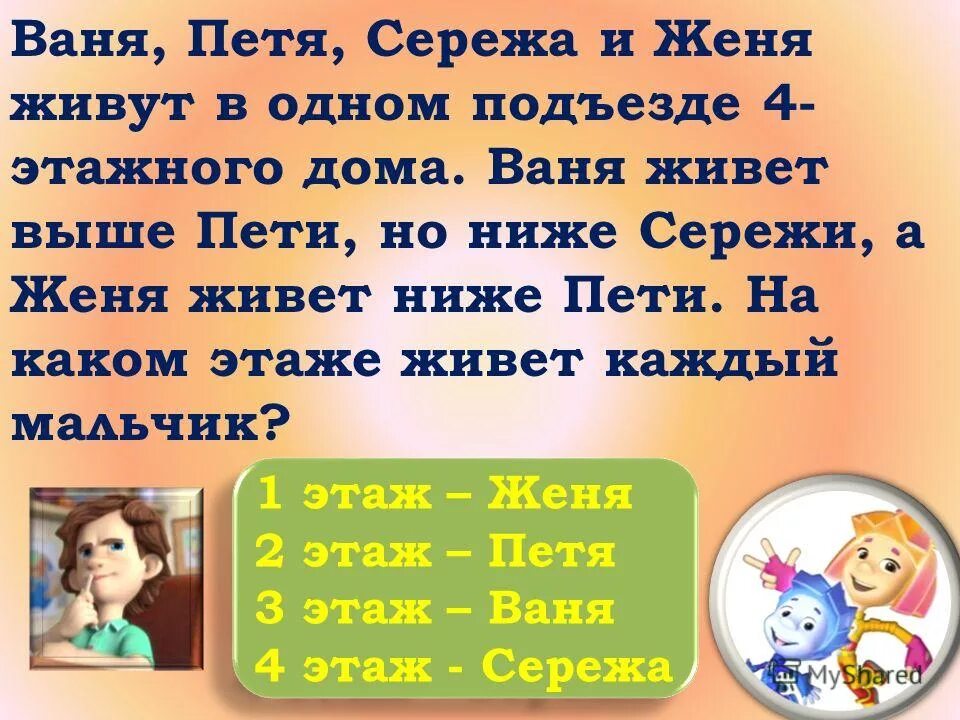 Ваня, Петя, Сережа и Женя живут в одном подъезде 4-этажного дома. Ваня живет выше Пети, но ниже Сережи, а Женя живет ниже Пети. На каком этаже живет каждый мальчик?

1 этаж – Женя
2 этаж – Петя
3 этаж – Ваня
4 этаж - Сережа

MyShared